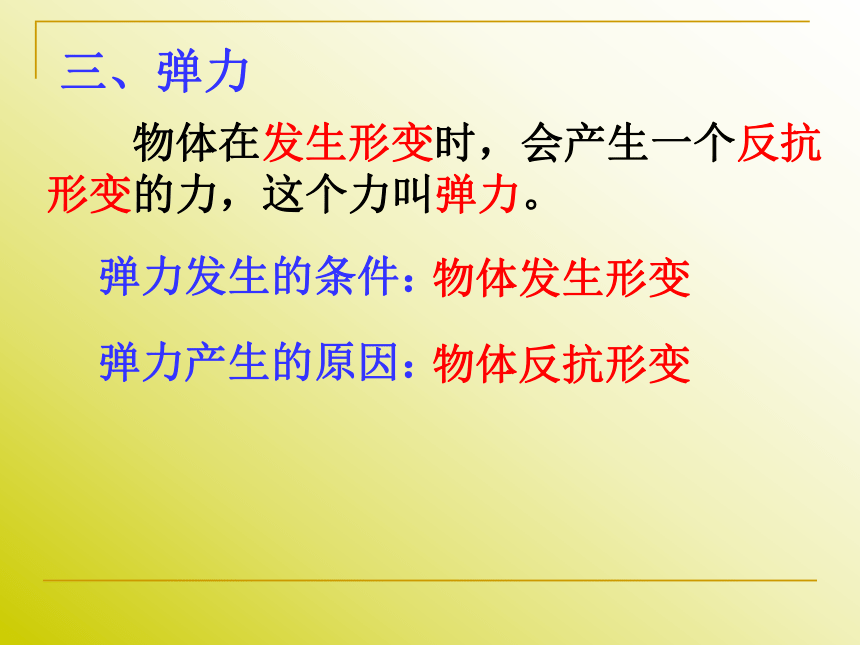 三、弹力

物体在发生形变时，会产生一个反抗形变的力，这个力叫弹力。

弹力发生的条件：物体发生形变

弹力产生的原因：物体反抗形变